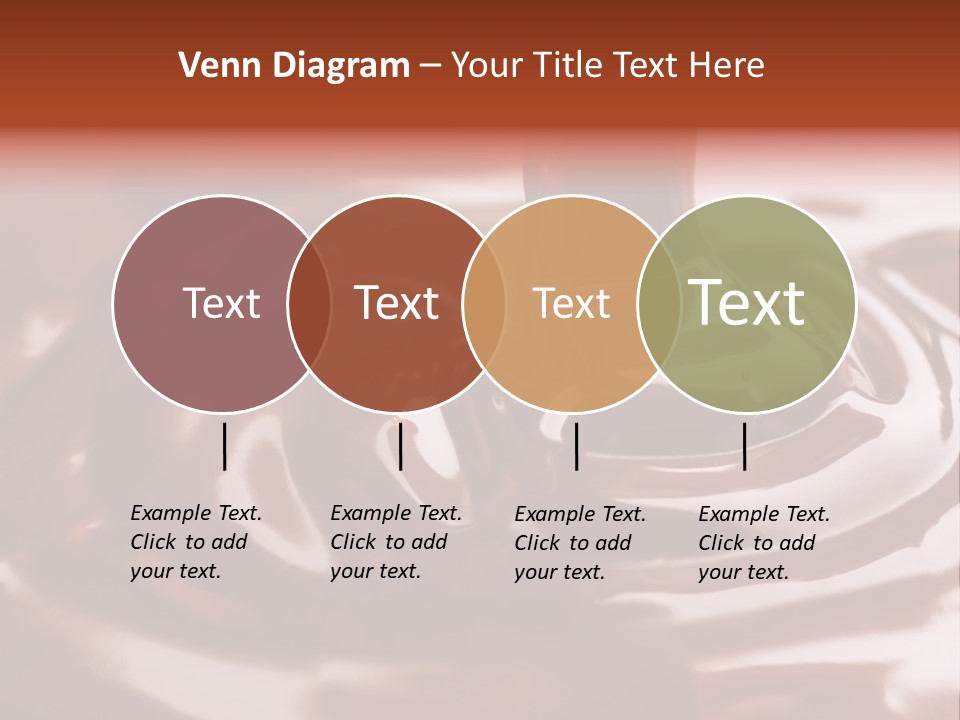 Venn Diagram – Your Title Text Here

Text

Text

Text

Text

Example Text. Click to add your text.

Example Text. Click to add your text.

Example Text. Click to add your text.

Example Text. Click to add your text.